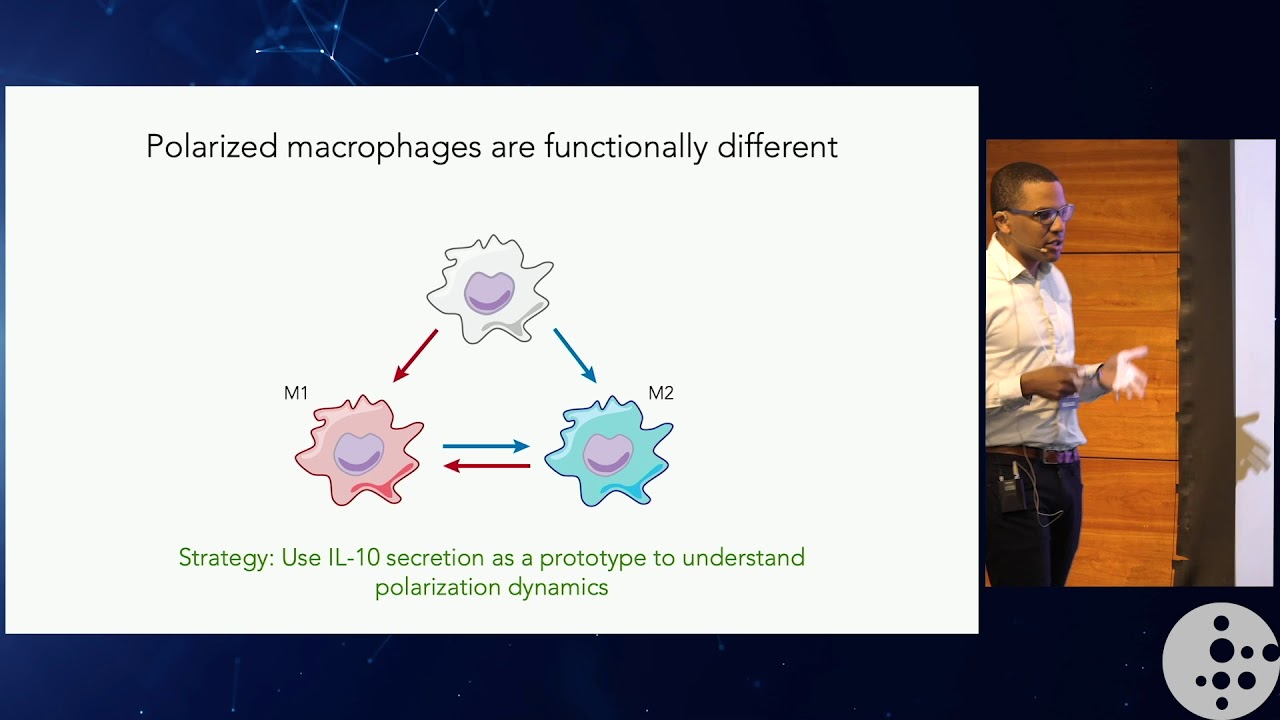 Polarized macrophages are functionally different

M1

M2

Strategy: Use IL-10 secretion as a prototype to understand polarization dynamics